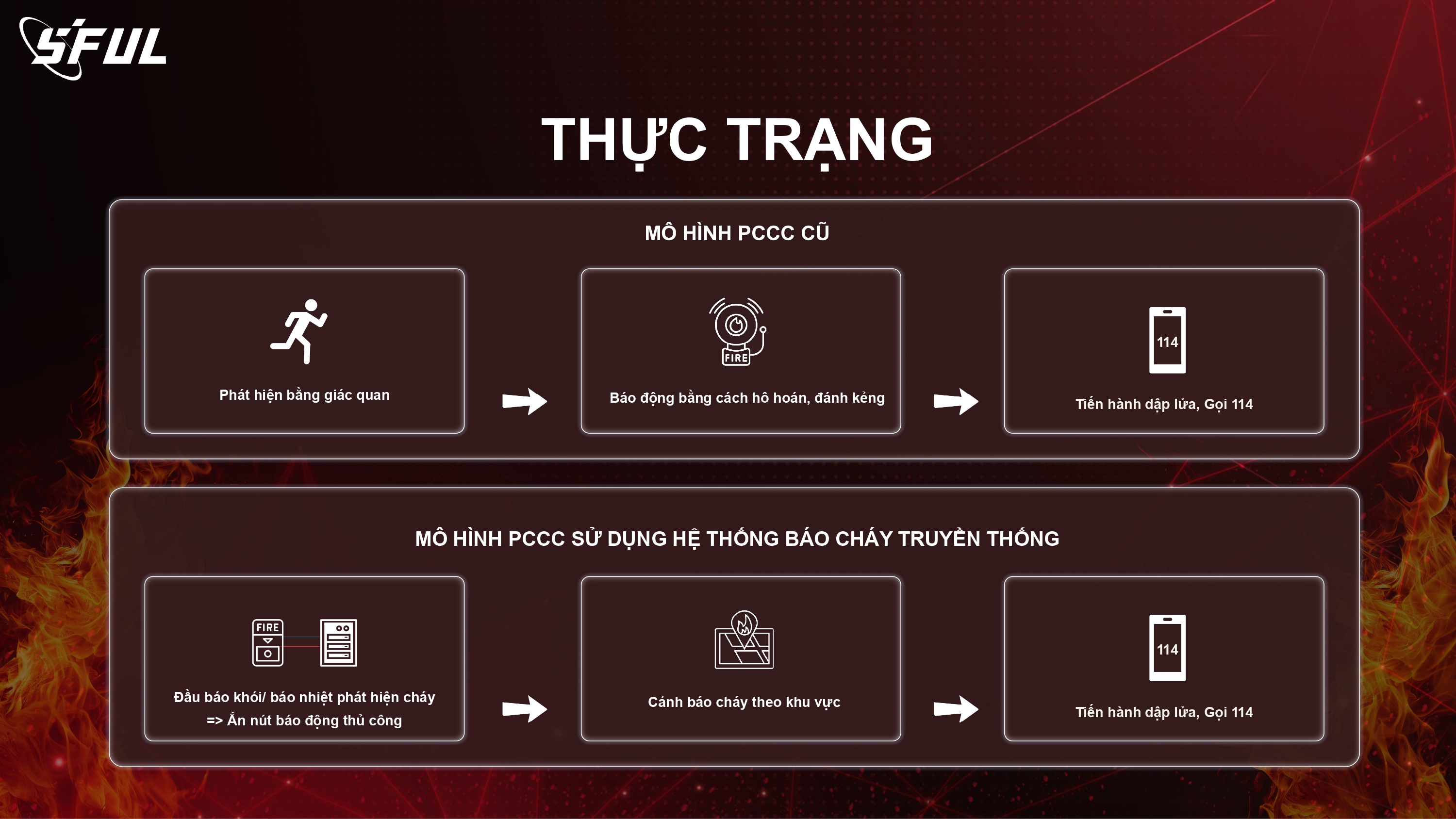 SFUL

THỰC TRẠNG

MÔ HÌNH PCCC CŨ

Phát hiện bằng giác quan

FIRE

Báo động bằng cách hô hoán, đánh kẻng

114

Tiến hành dập lửa, Gọi 114

MÔ HÌNH PCCC SỬ DỤNG HỆ THỐNG BÁO CHÁY TRUYỀN THỐNG

FIRE

Đầu báo khói/ báo nhiệt phát hiện cháy => Ấn nút báo động thủ công

Cảnh báo cháy theo khu vực

114

Tiến hành dập lửa, Gọi 114